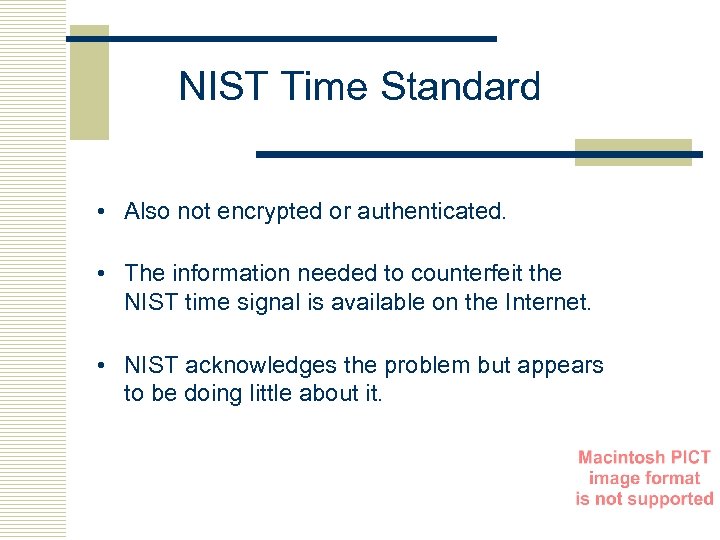 NIST Time Standard

• Also not encrypted or authenticated.

• The information needed to counterfeit the NIST time signal is available on the Internet.

• NIST acknowledges the problem but appears to be doing little about it.

Macintosh PICT image format is not supported